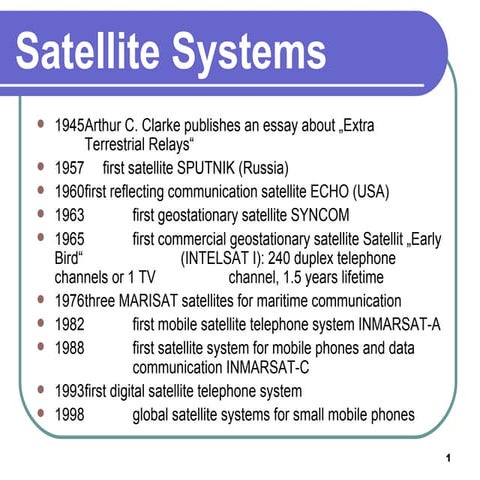 Satellite Systems

- 1945Arthur C. Clarke publishes an essay about „Extra Terrestrial Relays“
- 1957 first satellite SPUTNIK (Russia)
- 1960first reflecting communication satellite ECHO (USA)
- 1963 first geostationary satellite SYNCOM
- 1965 first commercial geostationary satellite Satellit „Early Bird“ (INTELSAT I): 240 duplex telephone channels or 1 TV channel, 1.5 years lifetime
- 1976three MARISAT satellites for maritime communication
- 1982 first mobile satellite telephone system INMARSAT-A
- 1988 first satellite system for mobile phones and data communication INMARSAT-C
- 1993first digital satellite telephone system
- 1998 global satellite systems for small mobile phones

1